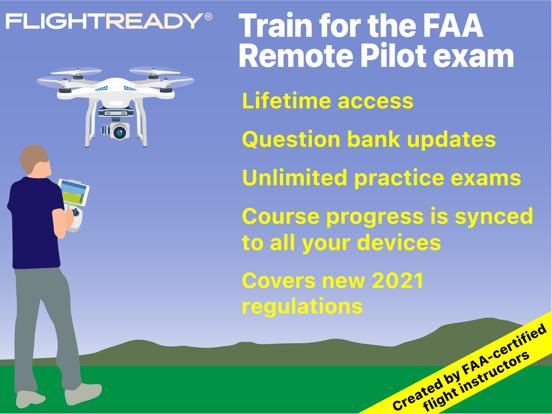 FLIGHTREADY®

Train for the FAA Remote Pilot exam

Lifetime access

Question bank updates

Unlimited practice exams

Course progress is synced to all your devices

Covers new 2021 regulations

Created by FAA-certified flight instructors